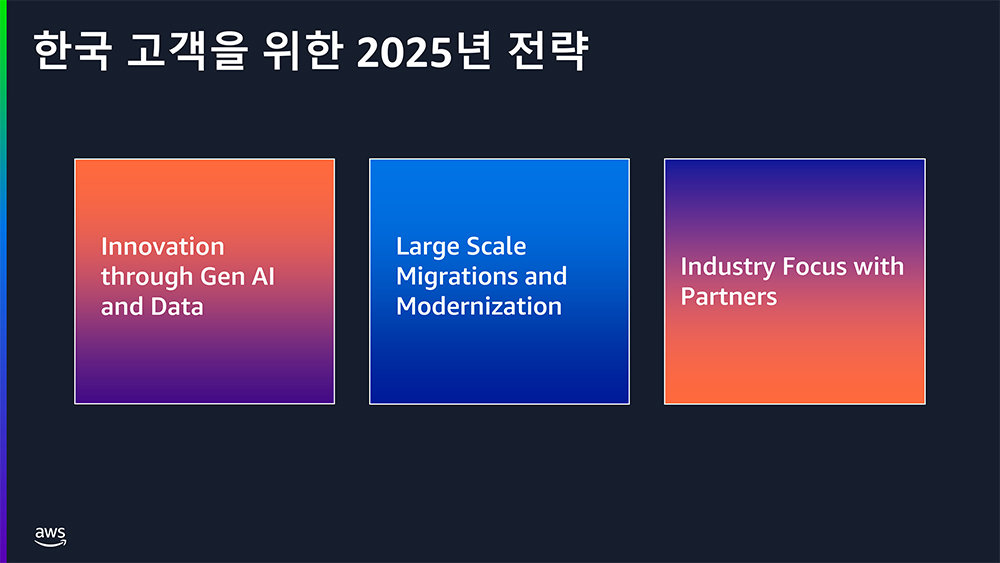 한국 고객을 위한 2025년 전략

Innovation through Gen AI and Data

Large Scale Migrations and Modernization

Industry Focus with Partners

aws